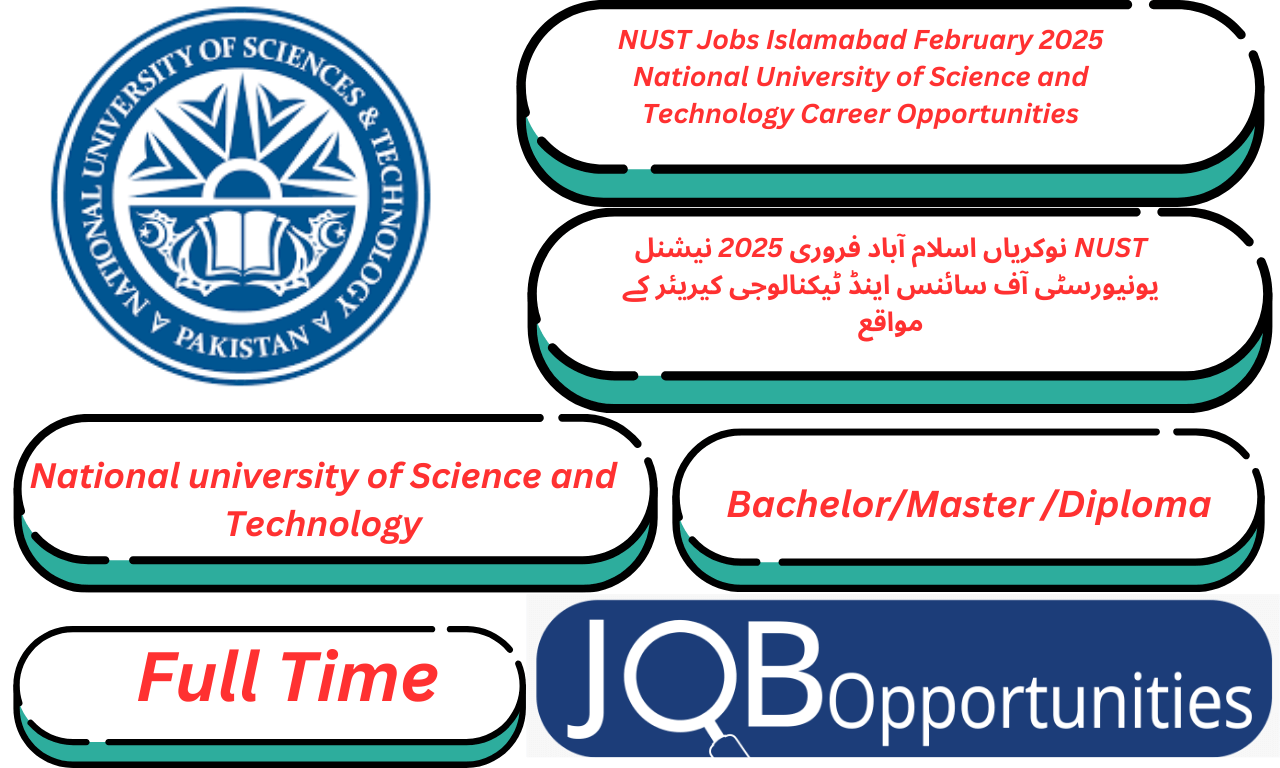 NATIONAL UNIVERSITY OF SCIENCES & TECHNOLOGY
PAKISTAN

NUST Jobs Islamabad February 2025 National University of Science and Technology Career Opportunities

NUST نوکریاں اسلام آباد فروری 2025 نیشنل یونیورسٹی آف سائنس اینڈ ٹیکنالوجی کیریئر کے مواقع

National university of Science and Technology

Bachelor/Master /Diploma

Full Time

JOB Opportunities